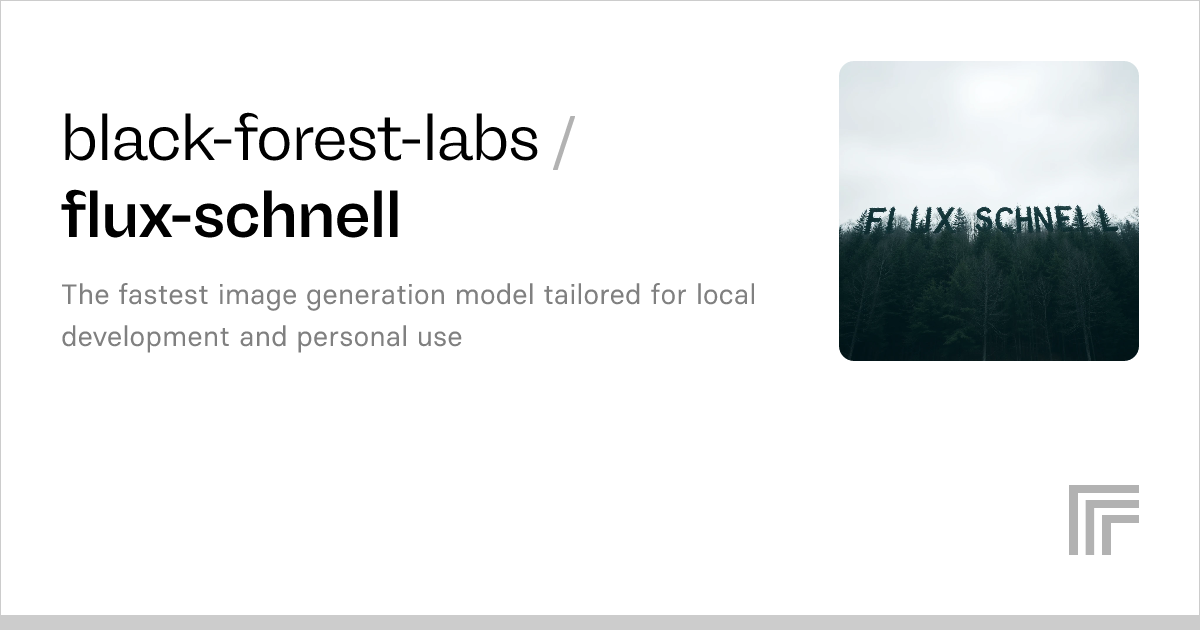 black-forest-labs /
flux-schnell

The fastest image generation model tailored for local development and personal use

FLUX SCHNELL